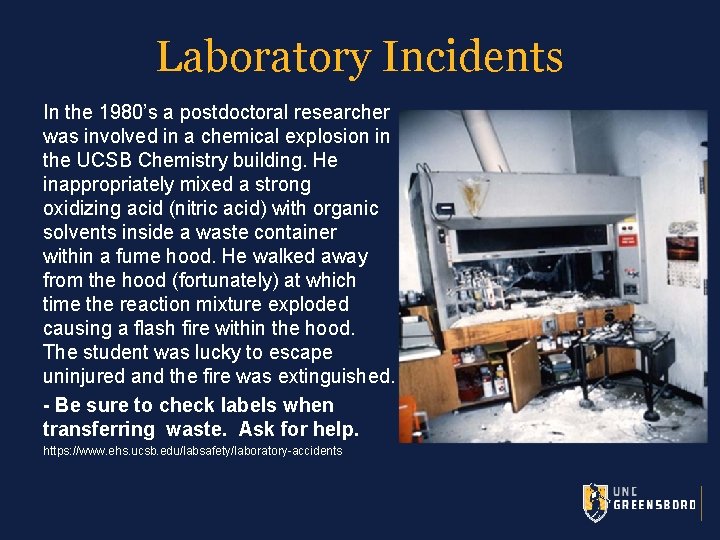 Laboratory Incidents

In the 1980's a postdoctoral researcher was involved in a chemical explosion in the UCSB Chemistry building. He inappropriately mixed a strong oxidizing acid (nitric acid) with organic solvents inside a waste container within a fume hood. He walked away from the hood (fortunately) at which time the reaction mixture exploded causing a flash fire within the hood. The student was lucky to escape uninjured and the fire was extinguished.

- Be sure to check labels when transferring waste. Ask for help.

https://www.ehs.ucsb.edu/labsafety/laboratory-accidents

UNC GREENSBORO